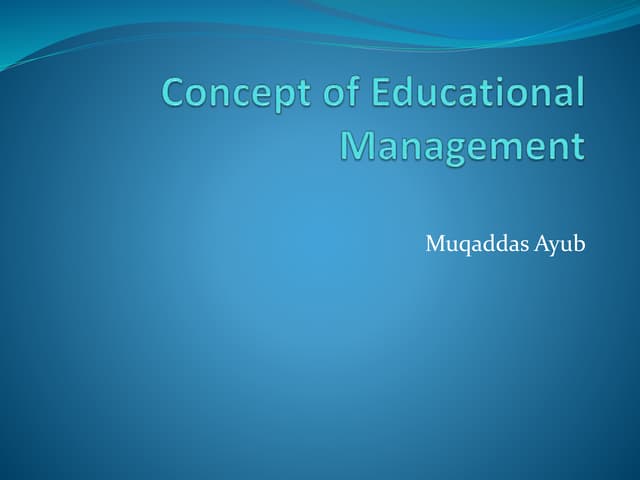 Concept of Educational Management

Muqaddas Ayub